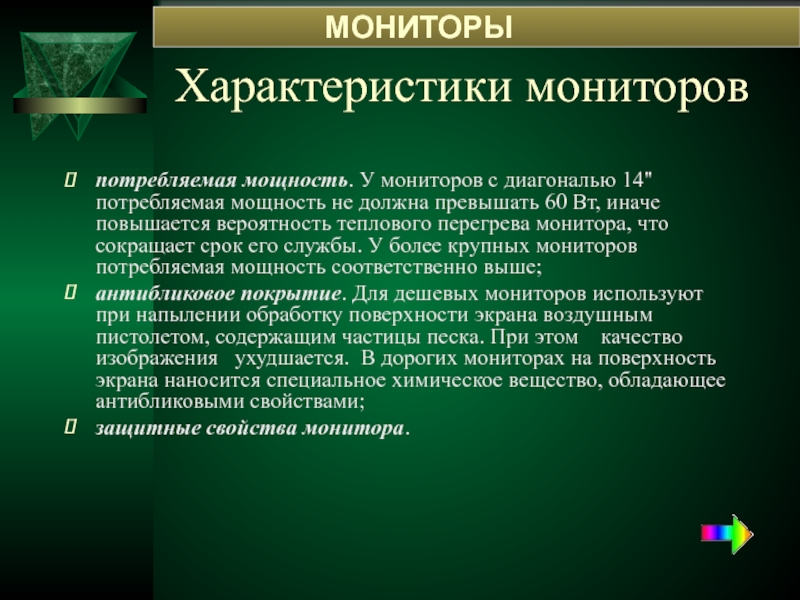 МОНИТОРЫ

Характеристики мониторов

потребляемая мощность. У мониторов с диагональю 14" потребляемая мощность не должна превышать 60 Вт, иначе повышается вероятность теплового перегрева монитора, что сокращает срок его службы. У более крупных мониторов потребляемая мощность соответственно выше;

антибликовое покрытие. Для дешевых мониторов используют при напылении обработку поверхности экрана воздушным пистолетом, содержащим частицы песка. При этом качество изображения ухудшается. В дорогих мониторах на поверхность экрана наносится специальное химическое вещество, обладающее антибликовыми свойствами;

защитные свойства монитора.